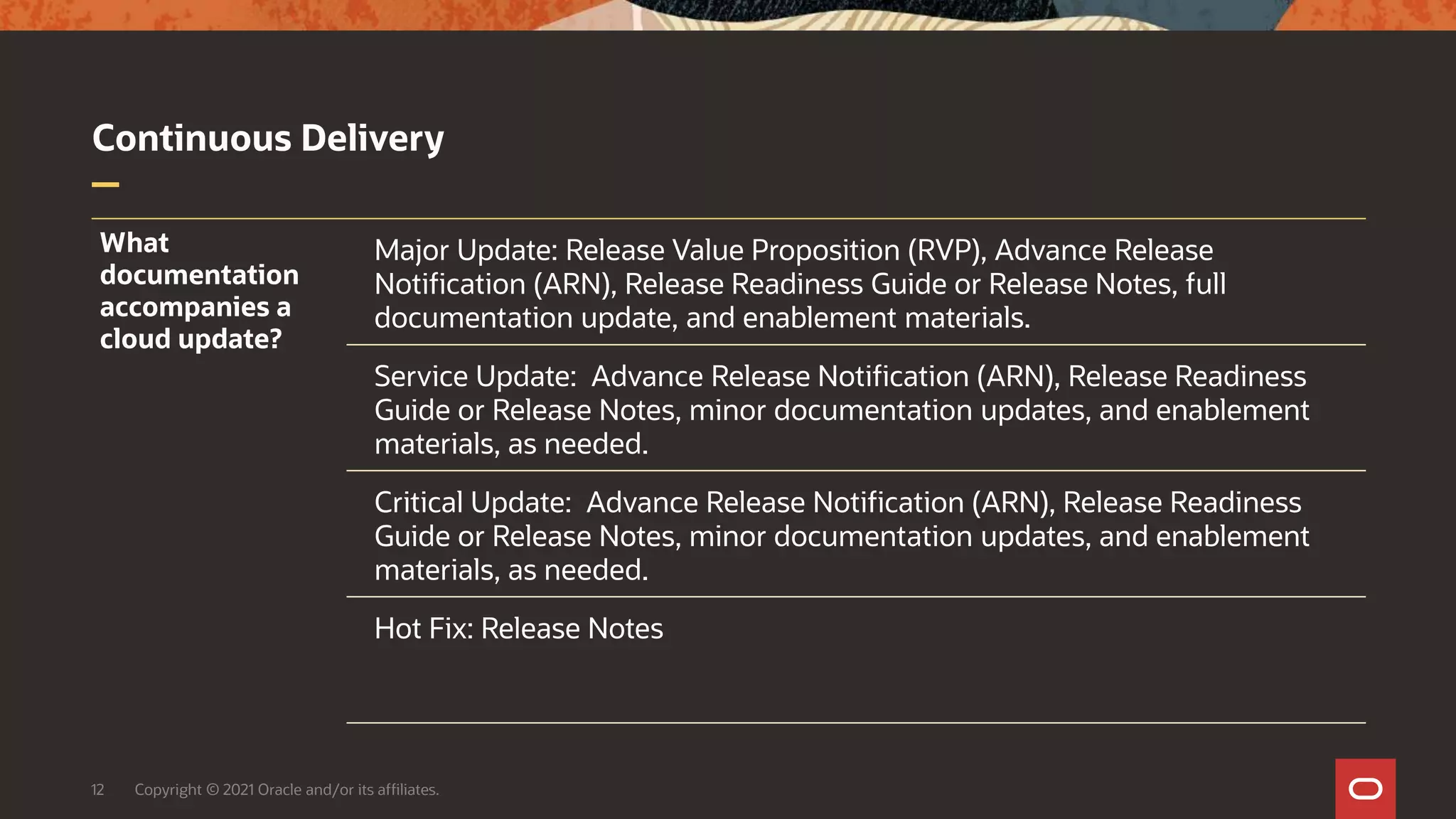 Continuous Delivery

What documentation accompanies a cloud update?

Major Update: Release Value Proposition (RVP), Advance Release Notification (ARN), Release Readiness Guide or Release Notes, full documentation update, and enablement materials.

Service Update: Advance Release Notification (ARN), Release Readiness Guide or Release Notes, minor documentation updates, and enablement materials, as needed.

Critical Update: Advance Release Notification (ARN), Release Readiness Guide or Release Notes, minor documentation updates, and enablement materials, as needed.

Hot Fix: Release Notes

12 Copyright © 2021 Oracle and/or its affiliates.